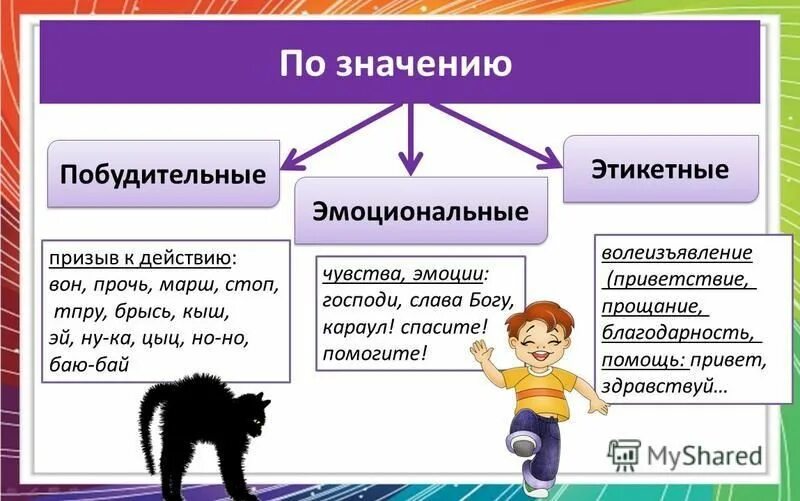 По значению

Побудительные

Эмоциональные

Этикетные

призыв к действию: вон, прочь, марш, стоп, тпру, брысь, кыш, эй, ну-ка, цыц, но-но, баю-бай

чувства, эмоции: господи, слава Богу, караул! спасите! помогите!

волеизъявление (приветствие, прощание, благодарность, помощь: привет, здравствуй…

MyShared